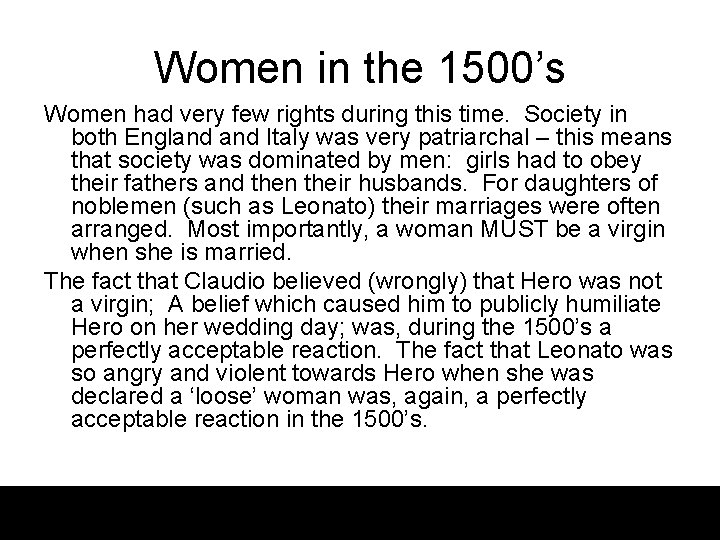 Women in the 1500’s

Women had very few rights during this time. Society in both England and Italy was very patriarchal – this means that society was dominated by men: girls had to obey their fathers and then their husbands. For daughters of noblemen (such as Leonato) their marriages were often arranged. Most importantly, a woman MUST be a virgin when she is married.

The fact that Claudio believed (wrongly) that Hero was not a virgin; A belief which caused him to publicly humiliate Hero on her wedding day; was, during the 1500’s a perfectly acceptable reaction. The fact that Leonato was so angry and violent towards Hero when she was declared a ‘loose’ woman was, again, a perfectly acceptable reaction in the 1500’s.